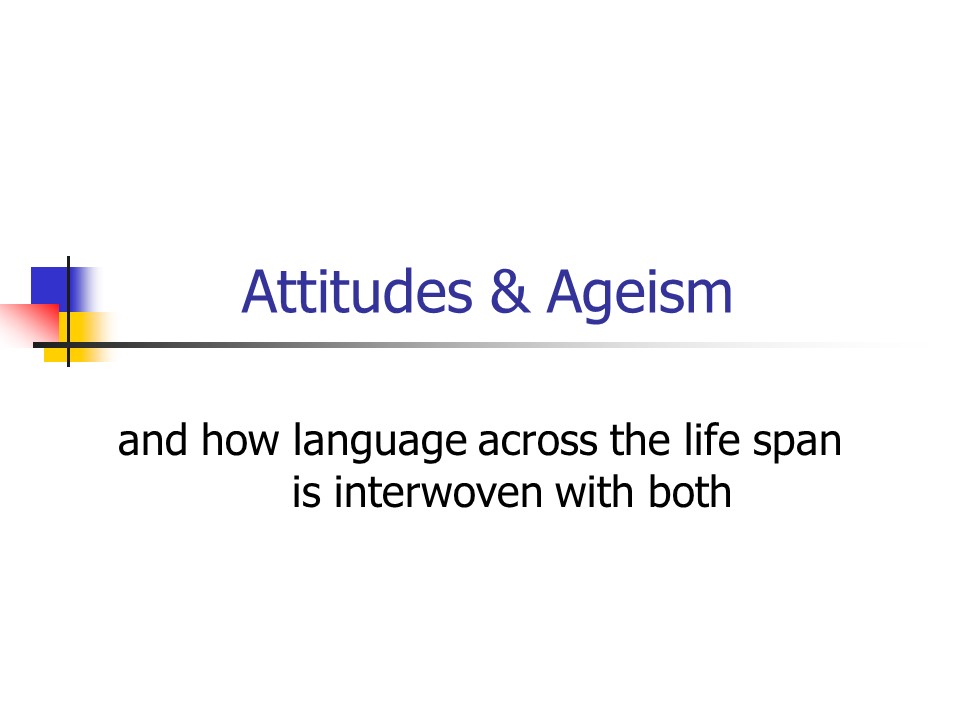 Attitudes & Ageism

and how language across the life span is interwoven with both